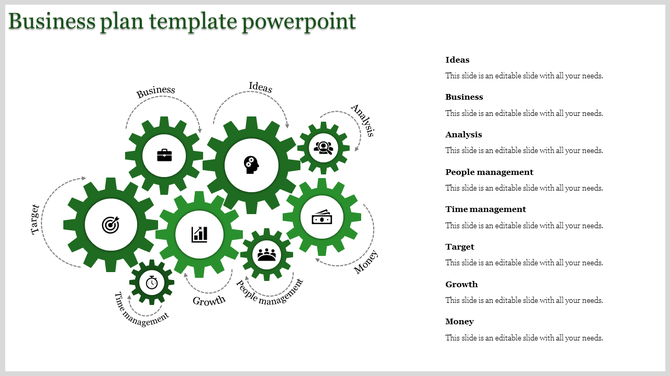 Business plan template powerpoint

Business

Ideas

Analysis

Target

Money

Time management

Growth

People management

Ideas
This slide is an editable slide with all your needs.

Business
This slide is an editable slide with all your needs.

Analysis
This slide is an editable slide with all your needs.

People management
This slide is an editable slide with all your needs.

Time management
This slide is an editable slide with all your needs.

Target
This slide is an editable slide with all your needs.

Growth
This slide is an editable slide with all your needs.

Money
This slide is an editable slide with all your needs.